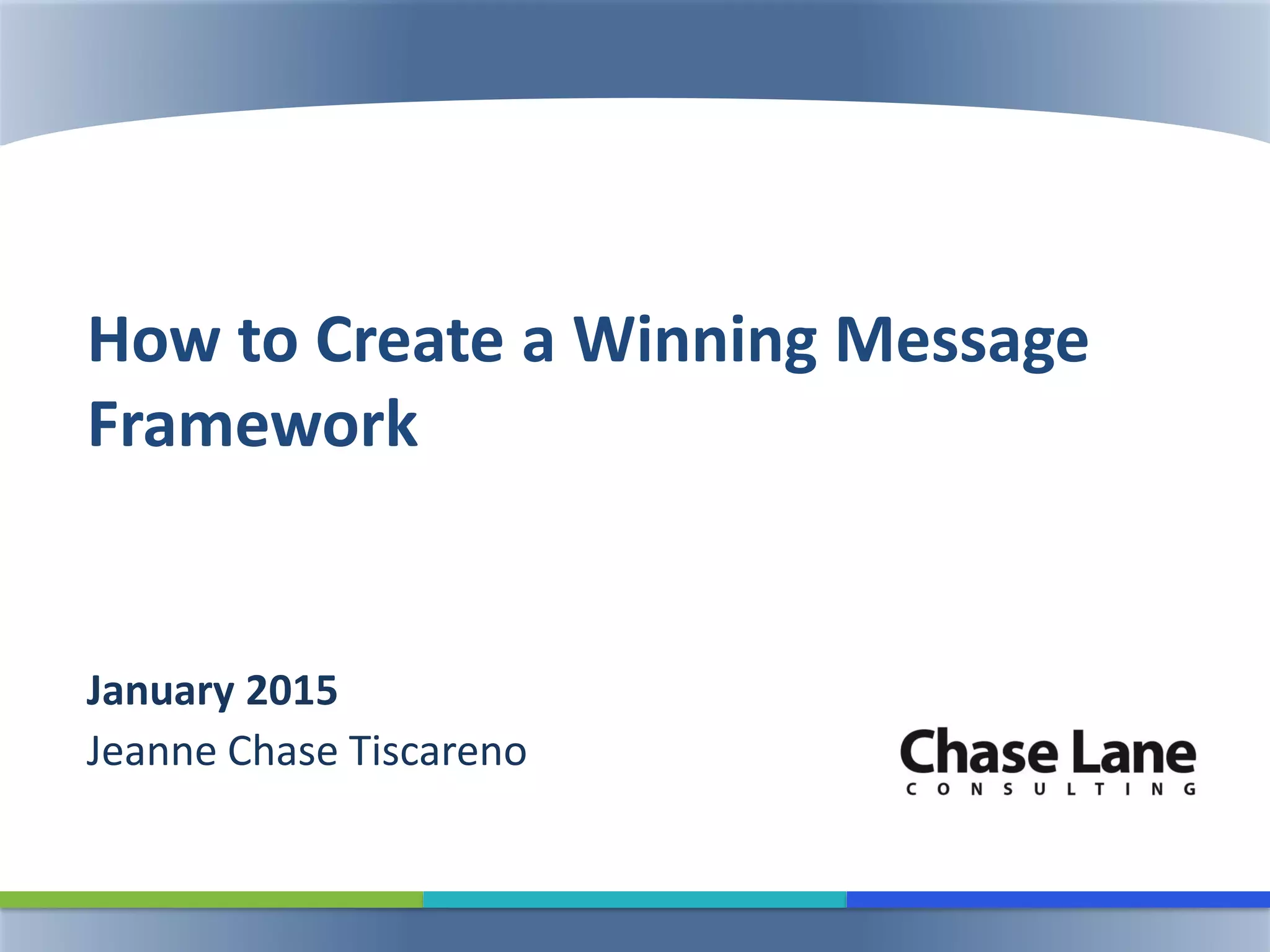 How to Create a Winning Message Framework

January 2015

Jeanne Chase Tiscareno

Chase Lane
CONSULTING